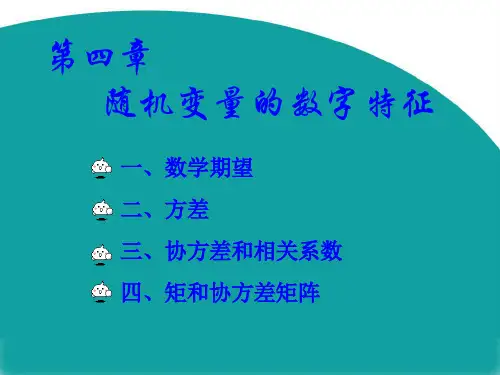 第四章

随机变量的数字特征

一、数学期望

二、方差

三、协方差和相关系数

四、矩和协方差矩阵